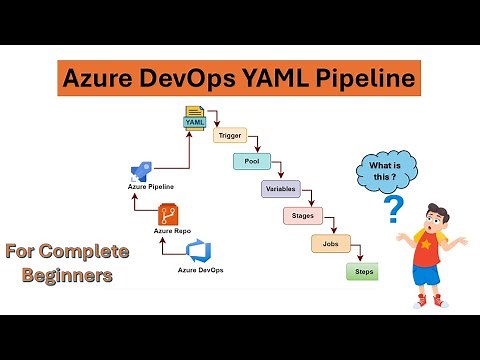 Azure DevOps YAML Pipeline

YAML

Trigger

Pool

Variables

Stages

Jobs

Steps

Azure Pipeline

Azure Repo

Azure DevOps

For Complete Beginners

What is this ?

?